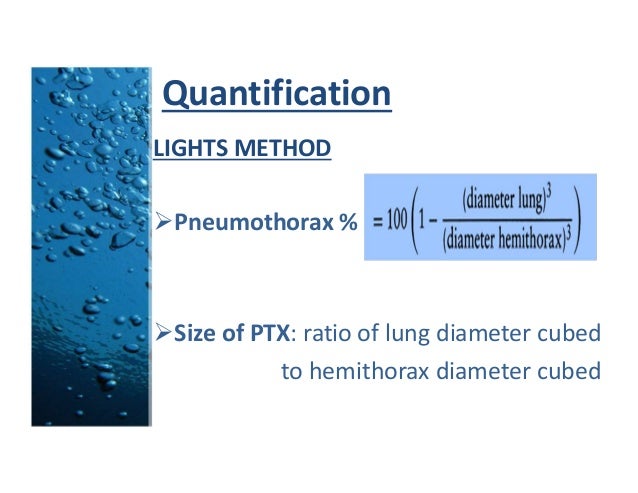 Quantification

LIGHTS METHOD

➢Pneumothorax % $= 100\left(1 - \frac{(\text{diameter lung})^3}{(\text{diameter hemithorax})^3}\right)$

➢Size of PTX: ratio of lung diameter cubed to hemithorax diameter cubed